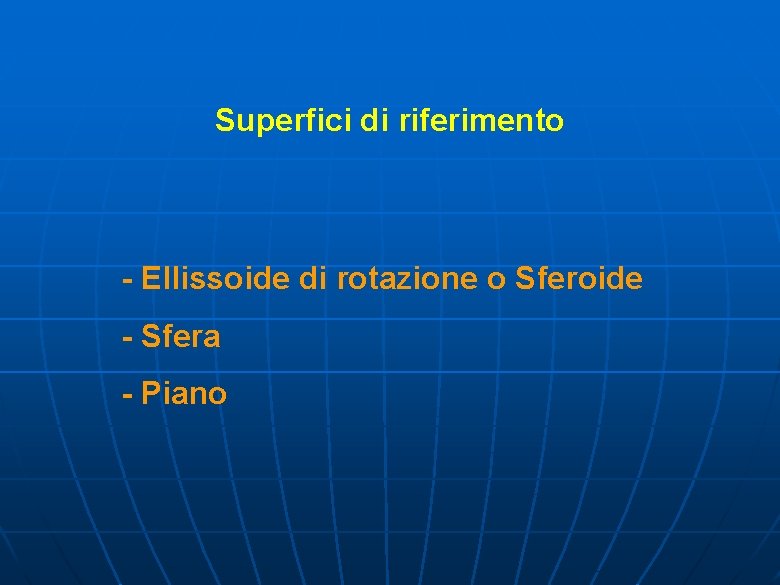 Superfici di riferimento

- Ellissoide di rotazione o Sferoide

- Sfera

- Piano